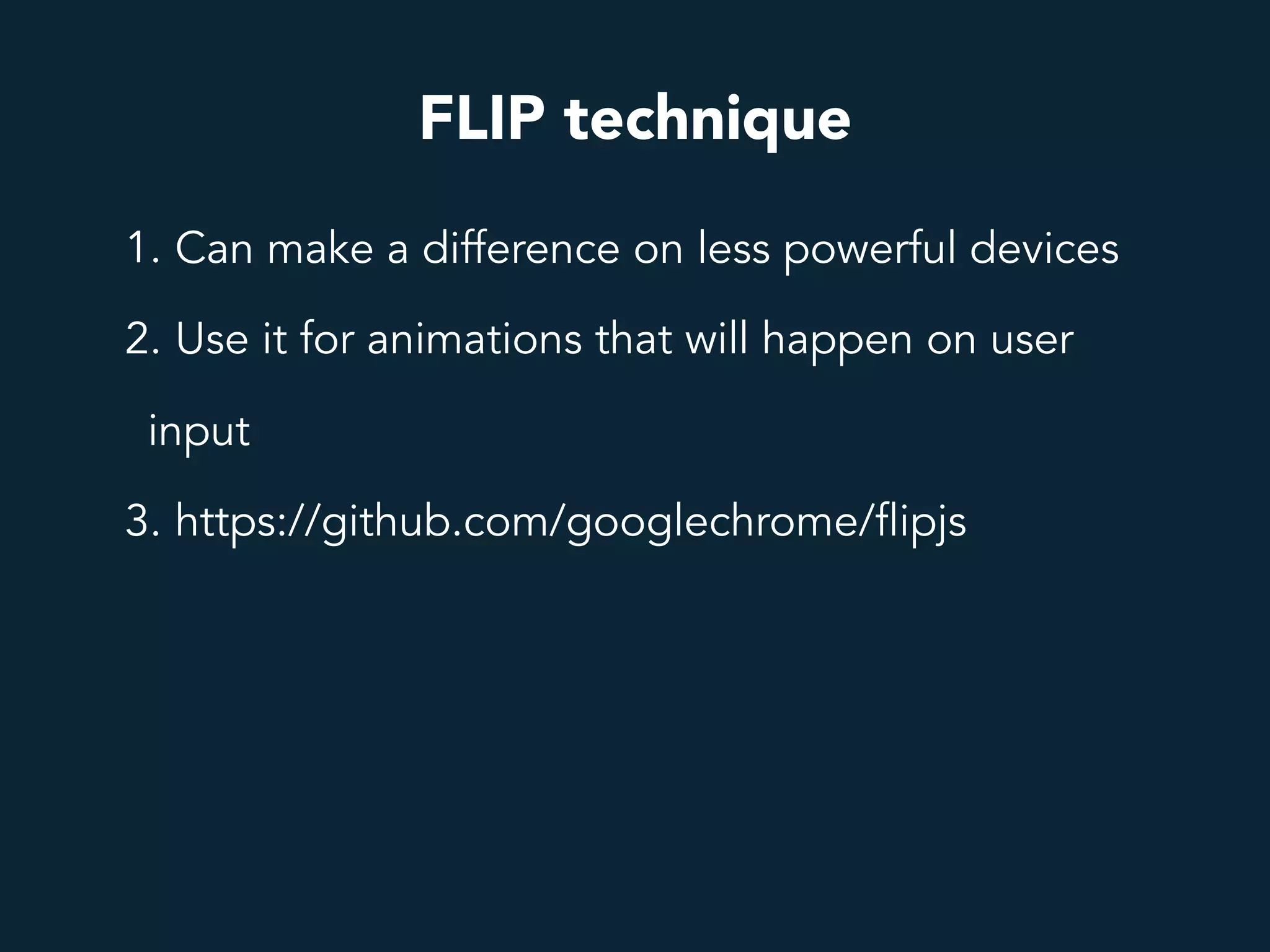 FLIP technique

1. Can make a difference on less powerful devices
2. Use it for animations that will happen on user input
3. https://github.com/googlechrome/flipjs